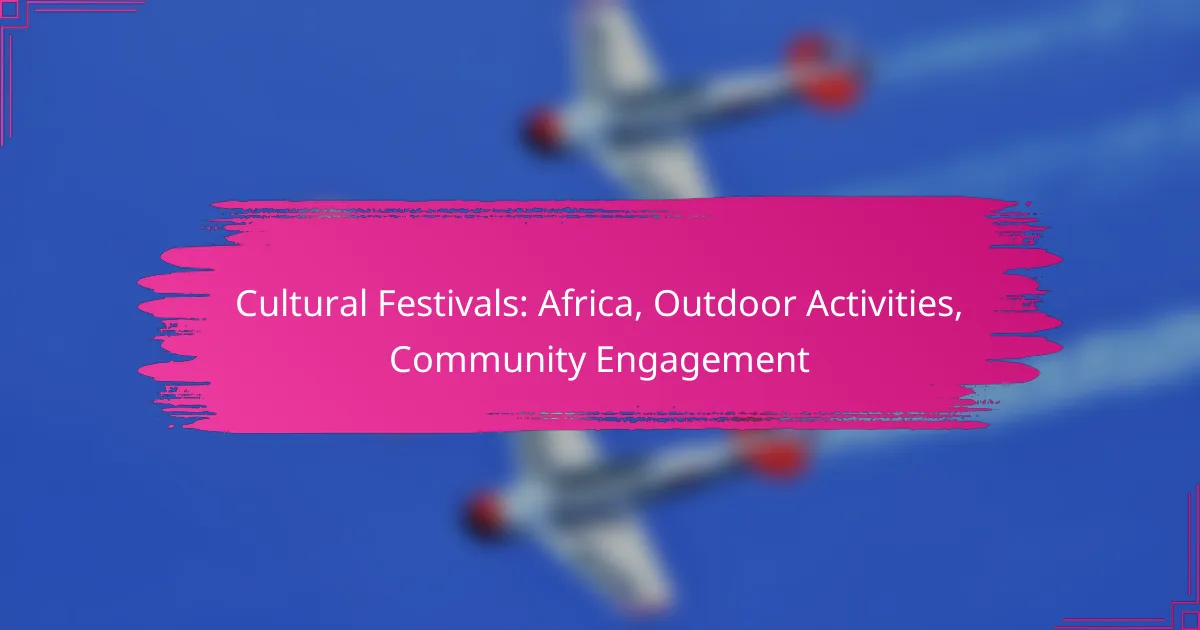 Cultural Festivals: Africa, Outdoor Activities, Community Engagement